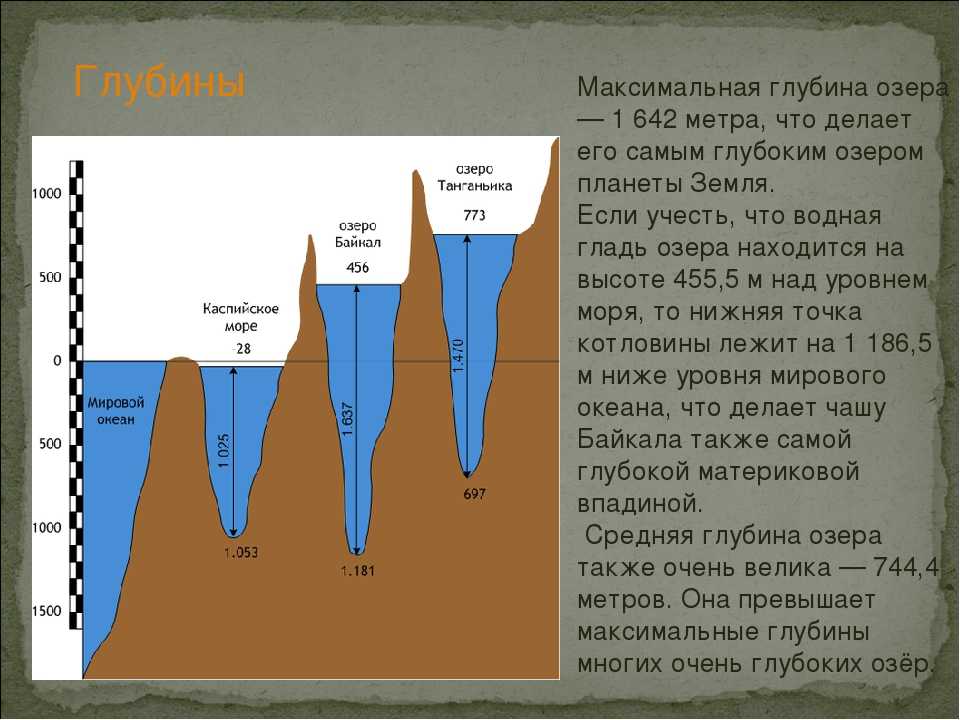 Глубины

1000
500
0
500
1000
1500

Мировой океан

Каспийское море
-28
1.025
1.053

озеро Байкал
456
1.637
1.181

озеро Танганьика
773
1.470
697

Максимальная глубина озера — 1 642 метра, что делает его самым глубоким озером планеты Земля.
Если учесть, что водная гладь озера находится на высоте 455,5 м над уровнем моря, то нижняя точка котловины лежит на 1 186,5 м ниже уровня мирового океана, что делает чашу Байкала также самой глубокой материковой впадиной.
Средняя глубина озера также очень велика — 744,4 метров. Она превышает максимальные глубины многих очень глубоких озёр.